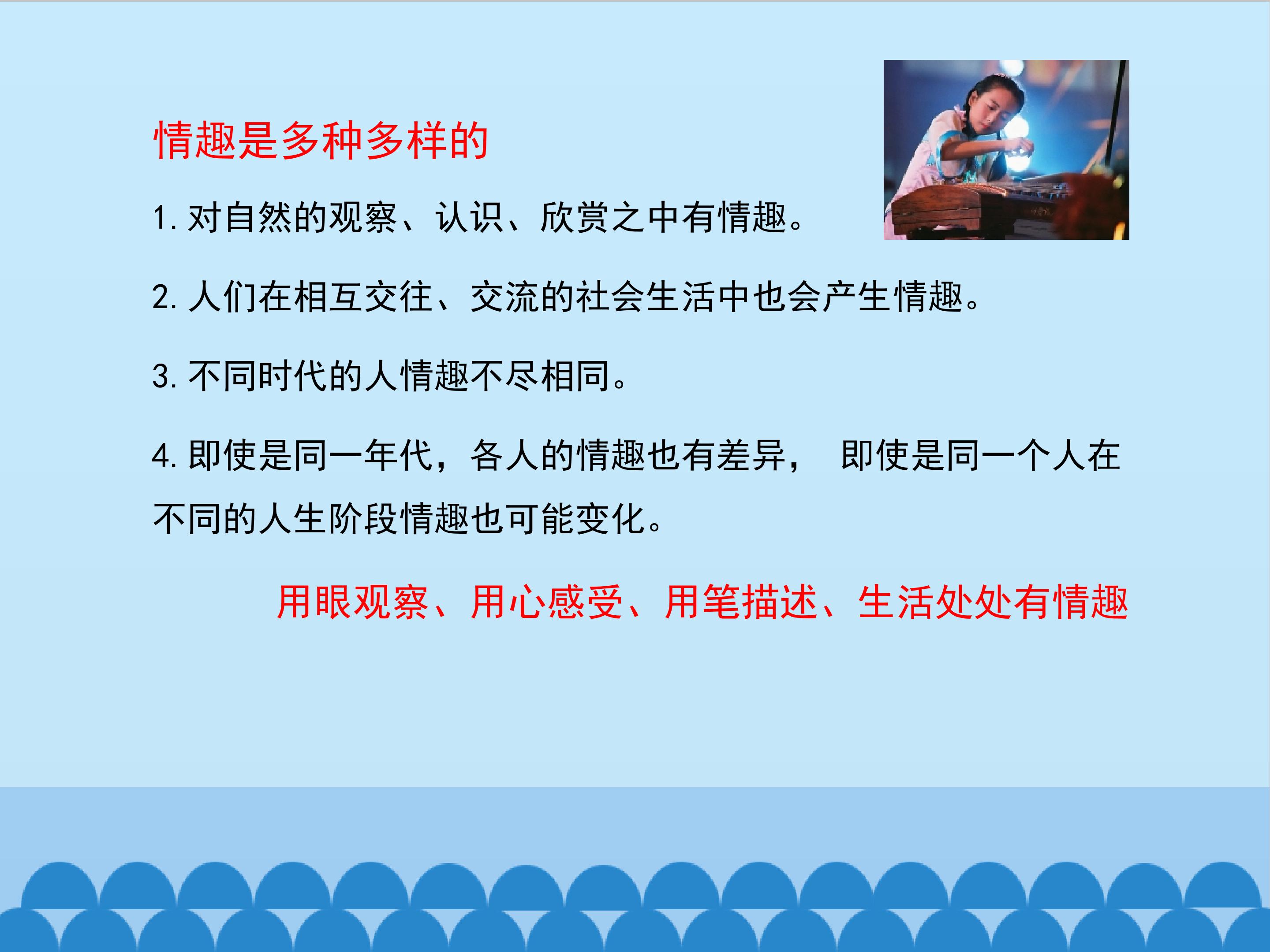 情趣是多种多样的

1. 对自然的观察、认识、欣赏之中有情趣。

2. 人们在相互交往、交流的社会生活中也会产生情趣。

3. 不同时代的人情趣不尽相同。

4. 即使是同一年代，各人的情趣也有差异， 即使是同一个人在不同的人生阶段情趣也可能变化。

用眼观察、用心感受、用笔描述、生活处处有情趣